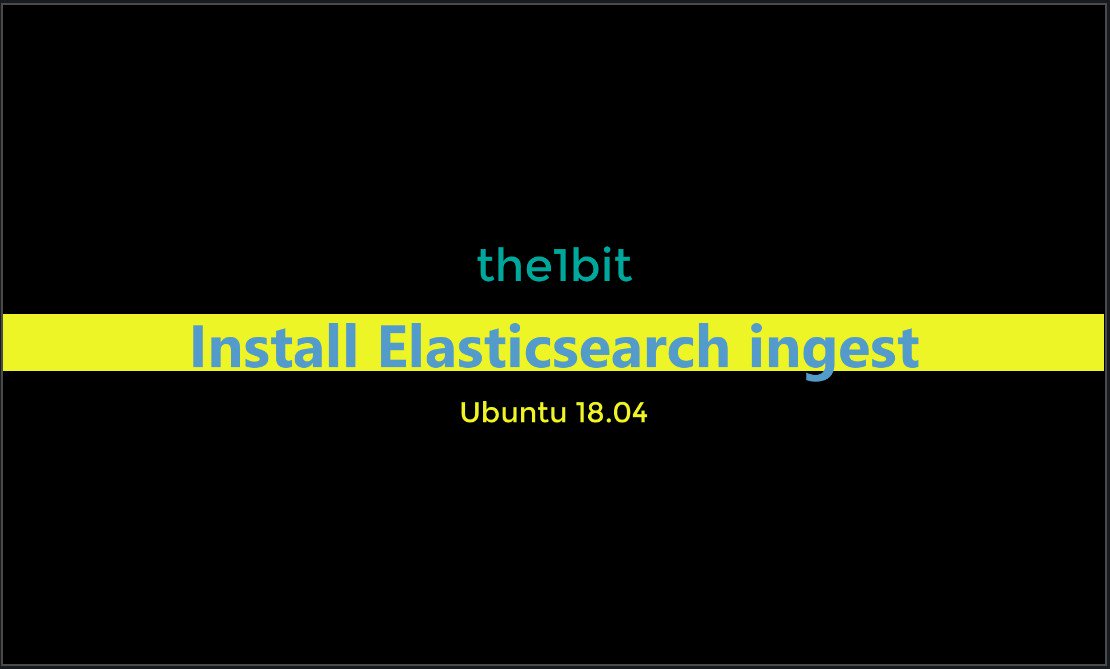 the1bit

Install Elasticsearch ingest

Ubuntu 18.04